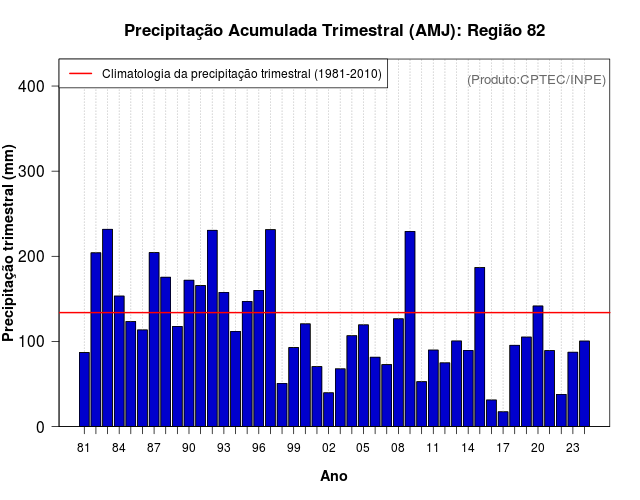 Precipitação Acumulada Trimestral (AMJ): Região 82

Climatologia da precipitação trimestral (1981-2010)

(Produto:CPTEC/INPE)

Precipitação trimestral (mm)

400
300
200
100
0

81 84 87 90 93 96 99 02 05 08 11 14 17 20 23

Ano